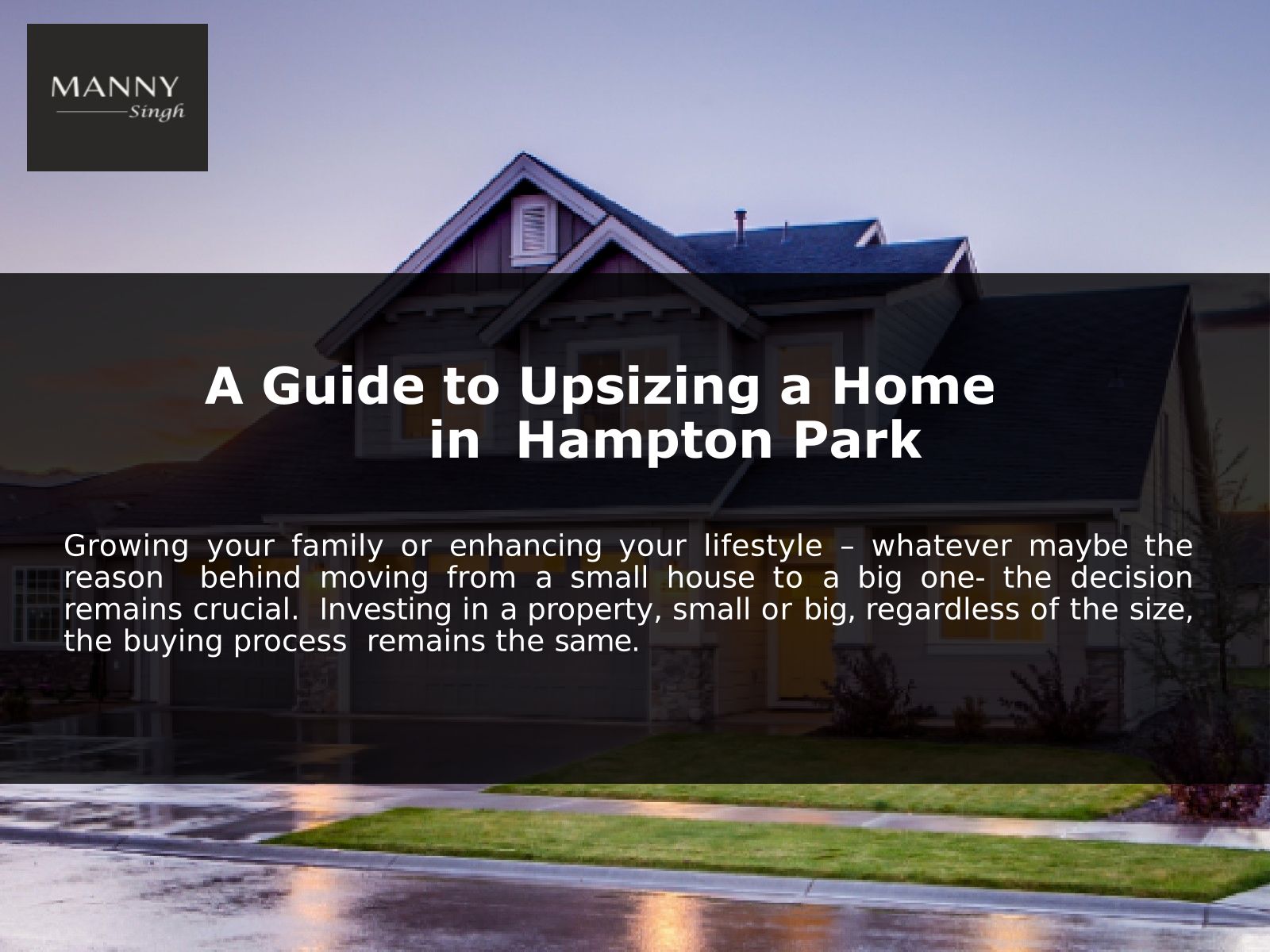 MANNY
Singh

A Guide to Upsizing a Home in Hampton Park

Growing your family or enhancing your lifestyle – whatever maybe the reason behind moving from a small house to a big one- the decision remains crucial. Investing in a property, small or big, regardless of the size, the buying process remains the same.